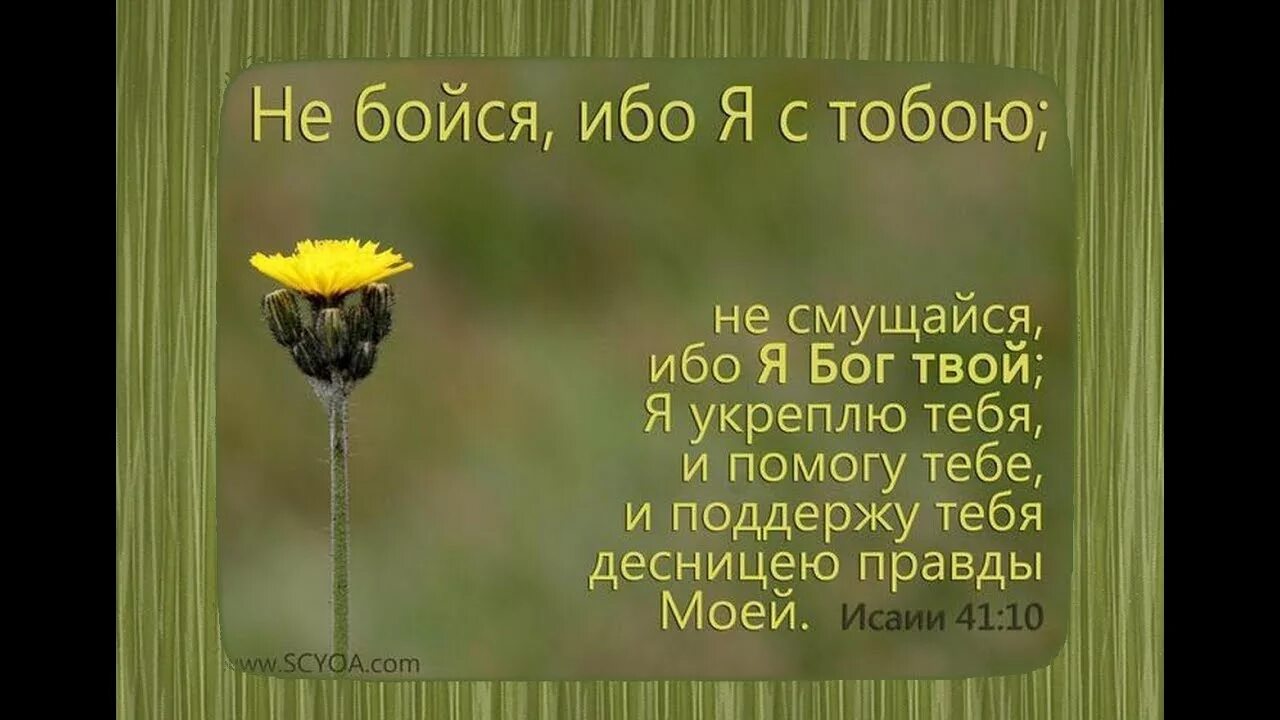 Не бойся, ибо Я с тобою;

не смущайся, ибо Я Бог твой; Я укреплю тебя, и помогу тебе, и поддержу тебя десницею правды Моей. Исаии 41:10

www.SCYOA.com